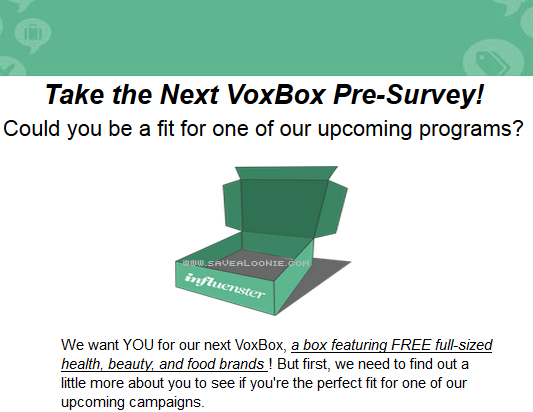 Take the Next VoxBox Pre-Survey!

Could you be a fit for one of our upcoming programs?

WWW.SAVEALOONIE.COM

influenster

We want YOU for our next VoxBox, a box featuring FREE full-sized health, beauty, and food brands ! But first, we need to find out a little more about you to see if you're the perfect fit for one of our upcoming campaigns.